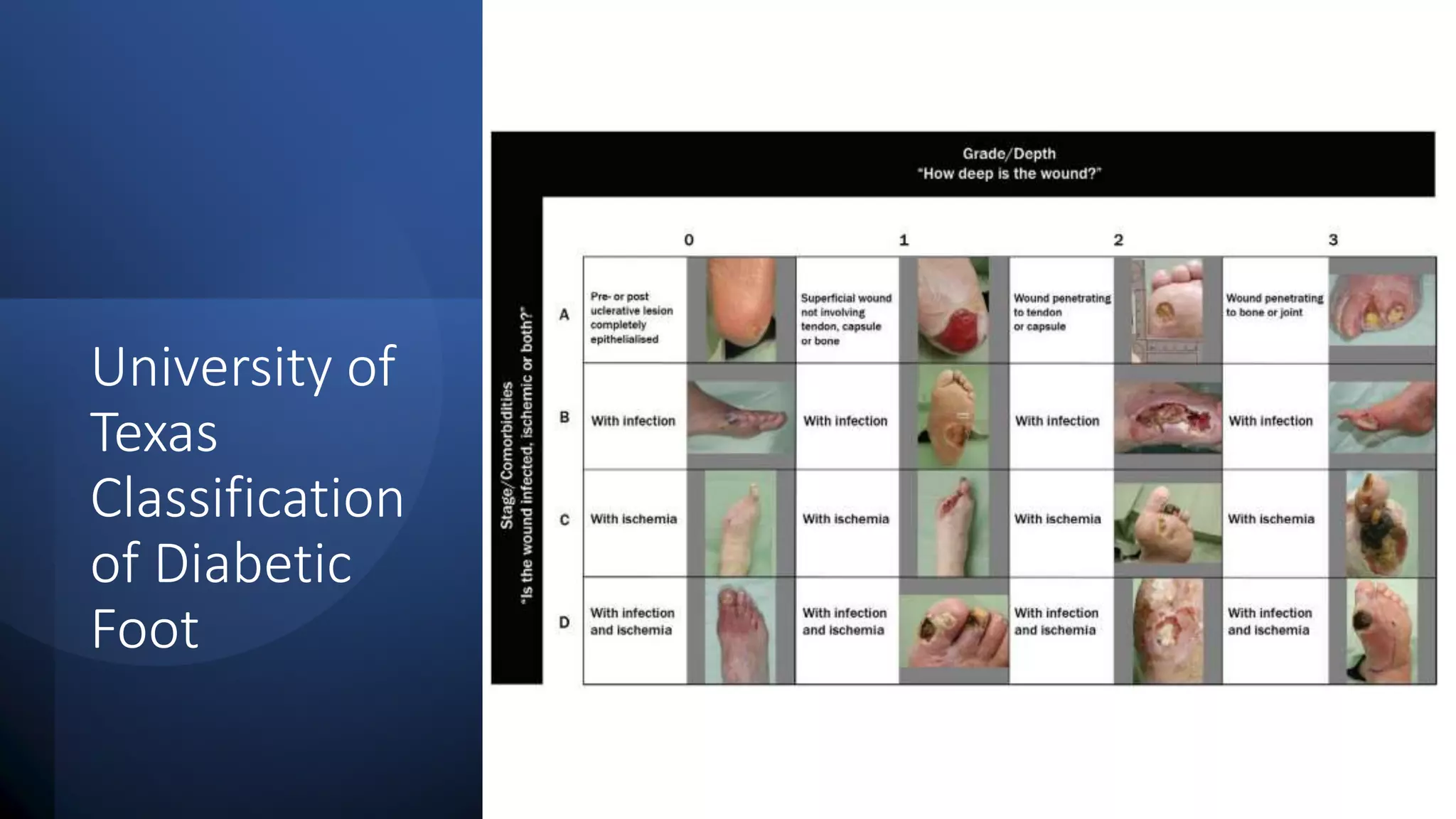 University of Texas Classification of Diabetic Foot

Grade/Depth
"How deep is the wound?"

Stage/Comorbidities
"Is the wound infected, ischemic or both?"

| | 0 | 1 | 2 | 3 |
|---|---|---|---|---|
| A | Pre- or post uclerative lesion completely epithelialised | Superficial wound not involving tendon, capsule or bone | Wound penetrating to tendon or capsule | Wound penetrating to bone or joint |
| B | With infection | With infection | With infection | With infection |
| C | With ischemia | With ischemia | With ischemia | With ischemia |
| D | With infection and ischemia | With infection and ischemia | With infection and ischemia | With infection and ischemia |